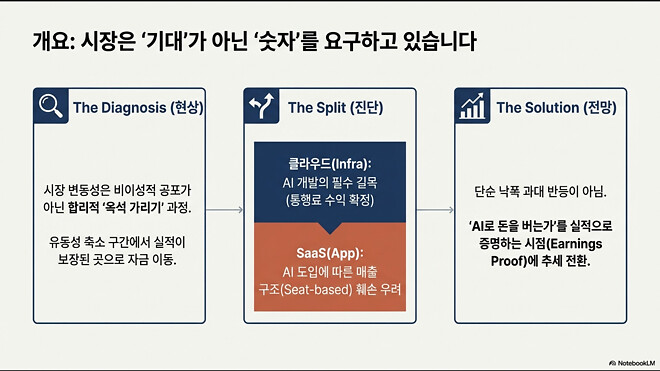 개요: 시장은 '기대'가 아닌 '숫자'를 요구하고 있습니다

The Diagnosis (현상)

시장 변동성은 비이성적 공포가 아닌 합리적 '옥석 가리기' 과정.

유동성 축소 구간에서 실적이 보장된 곳으로 자금 이동.

The Split (진단)

클라우드(Infra):
AI 개발의 필수 길목
(통행료 수익 확정)

SaaS(App):
AI 도입에 따른 매출 구조(Seat-based) 훼손 우려

The Solution (전망)

단순 낙폭 과대 반등이 아님.

'AI로 돈을 버는가'를 실적으로 증명하는 시점(Earnings Proof)에 추세 전환.

NotebookLM